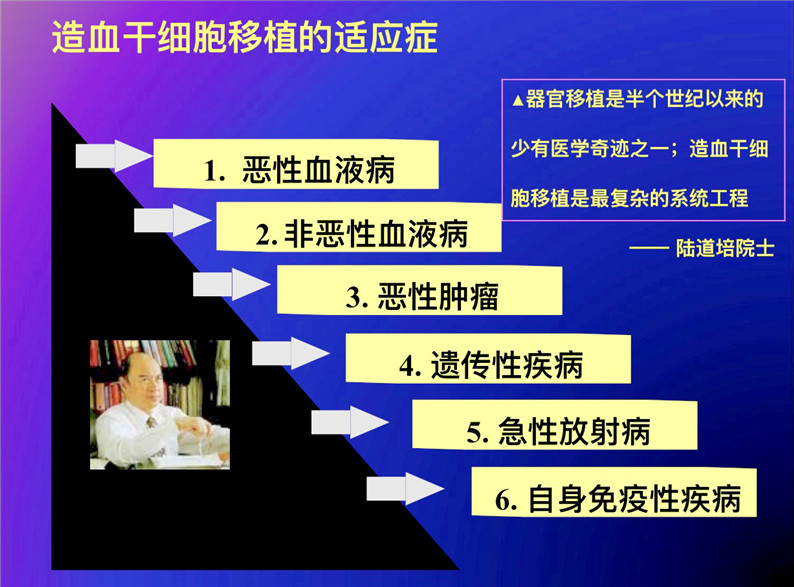 造血干细胞移植的适应症

▲器官移植是半个世纪以来的少有医学奇迹之一；造血干细胞移植是最复杂的系统工程

—— 陆道培院士

1. 恶性血液病

2. 非恶性血液病

3. 恶性肿瘤

4. 遗传性疾病

5. 急性放射病

6. 自身免疫性疾病